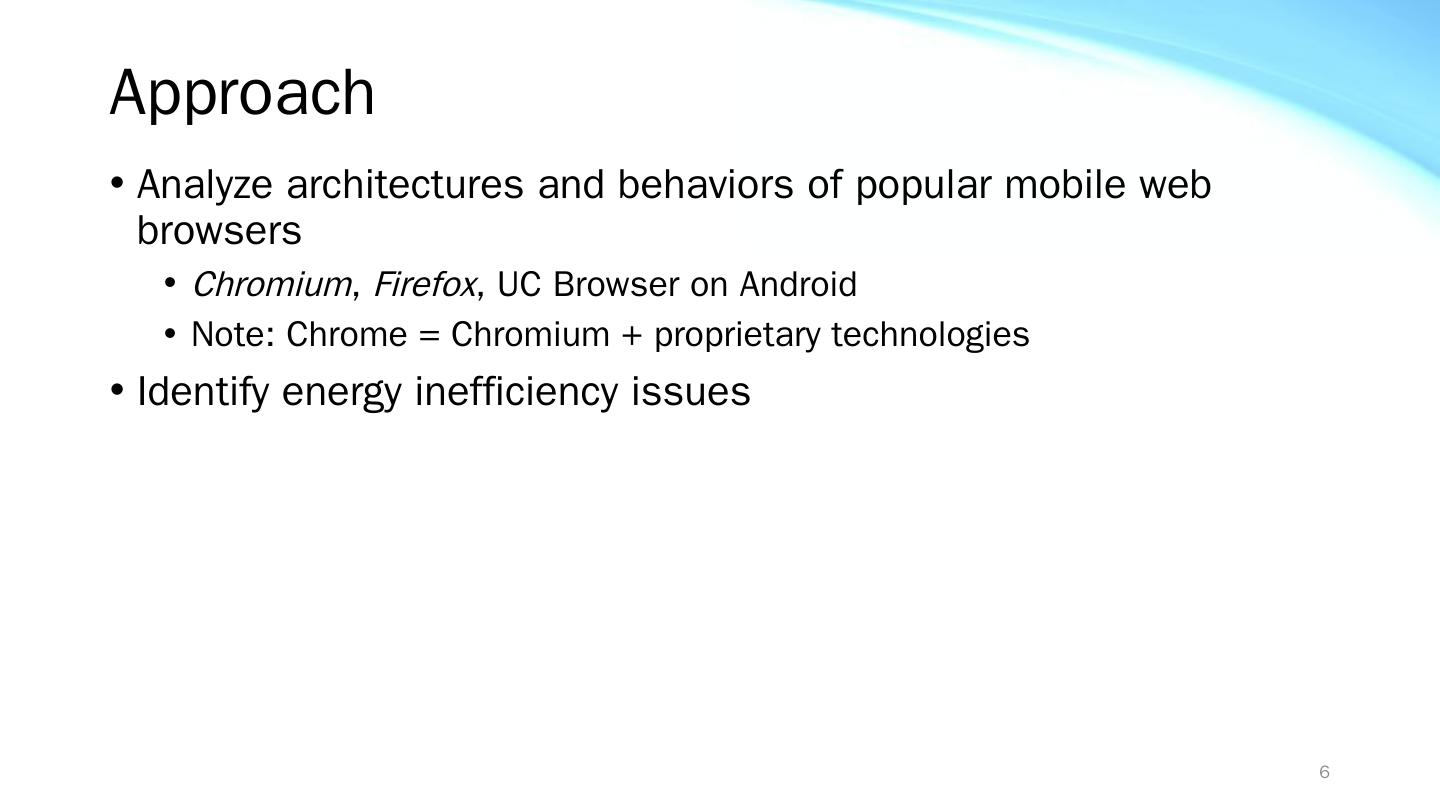 Approach

• Analyze architectures and behaviors of popular mobile web browsers
  • Chromium, Firefox, UC Browser on Android
  • Note: Chrome = Chromium + proprietary technologies
• Identify energy inefficiency issues

6